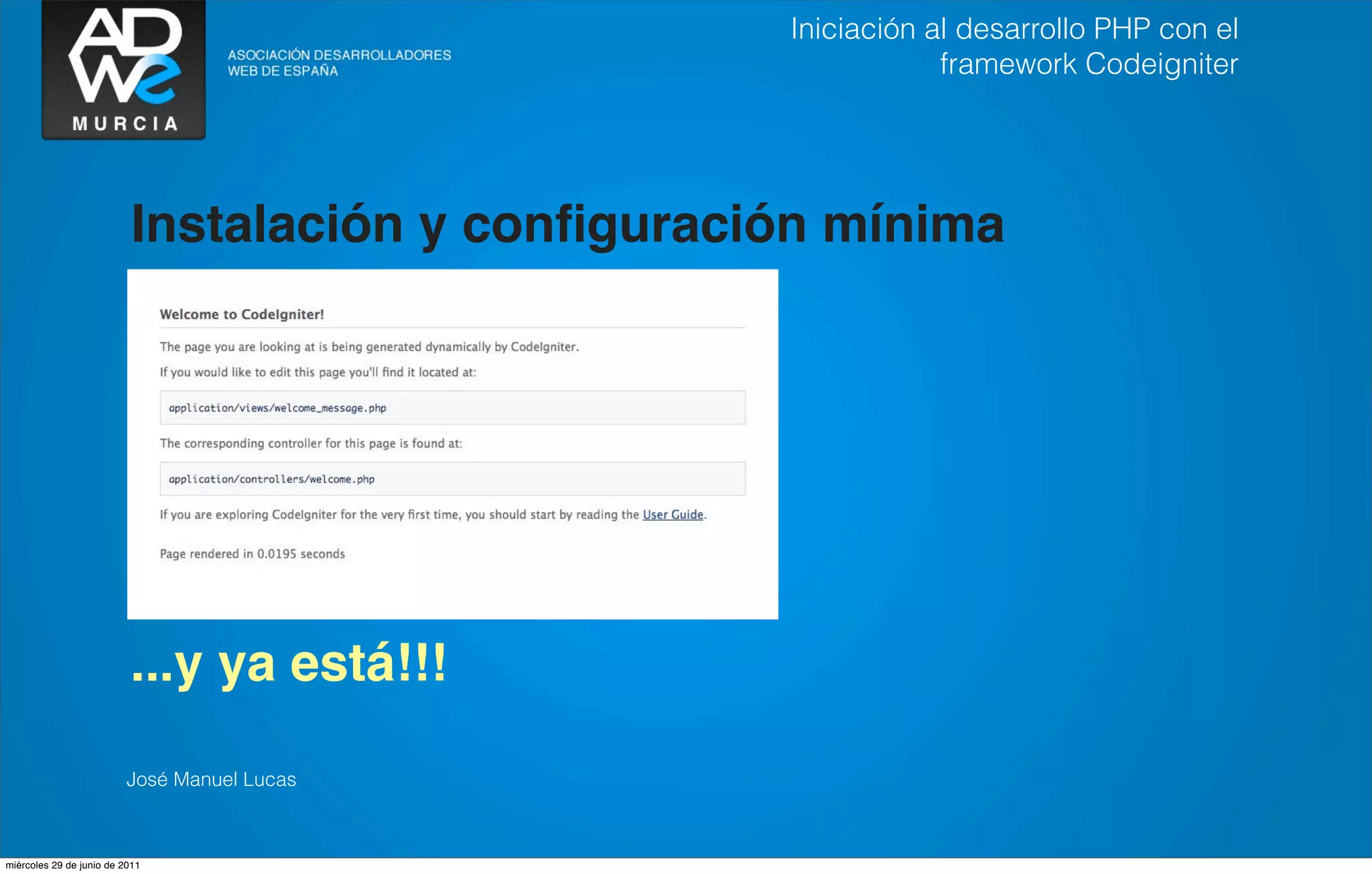 ADWe
MURCIA

ASOCIACIÓN DESARROLLADORES WEB DE ESPAÑA

Iniciación al desarrollo PHP con el framework Codeigniter

Instalación y configuración mínima

Welcome to CodeIgniter!

The page you are looking at is being generated dynamically by CodeIgniter.

If you would like to edit this page you'll find it located at:

application/views/welcome_message.php

The corresponding controller for this page is found at:

application/controllers/welcome.php

If you are exploring CodeIgniter for the very first time, you should start by reading the User Guide.

Page rendered in 0.0195 seconds

...y ya está!!!

José Manuel Lucas

miércoles 29 de junio de 2011